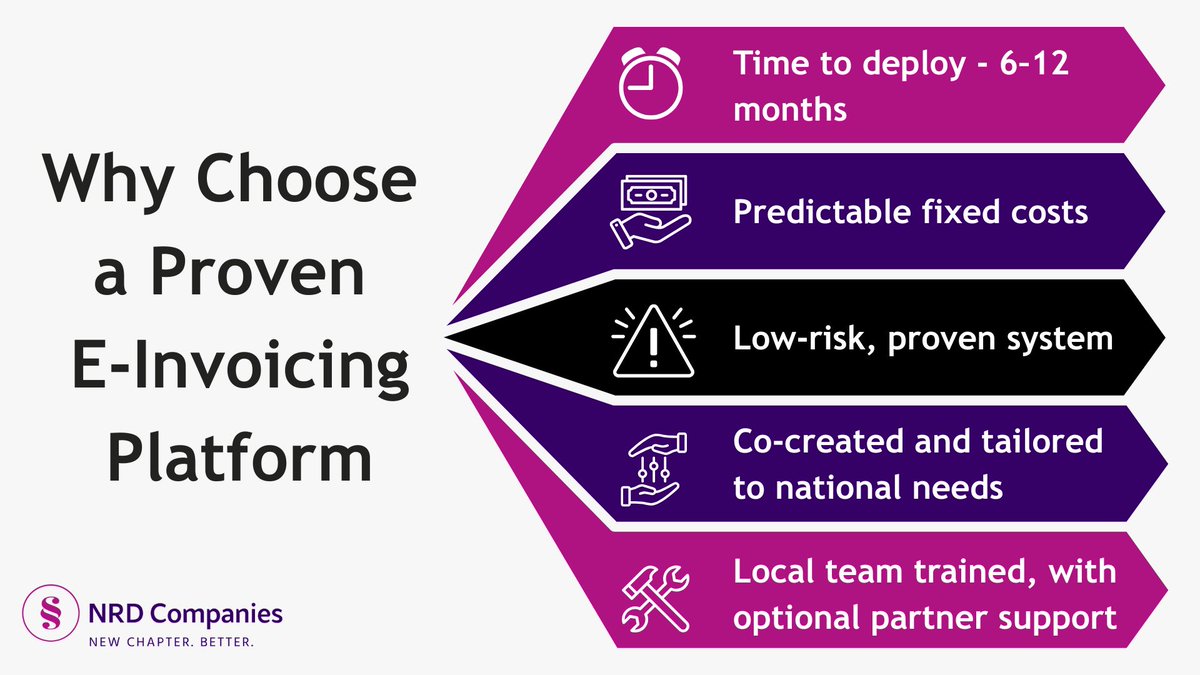 Why Choose a Proven E-Invoicing Platform

Time to deploy - 6-12 months

Predictable fixed costs

Low-risk, proven system

Co-created and tailored to national needs

Local team trained, with optional partner support

NRD Companies
NEW CHAPTER. BETTER.